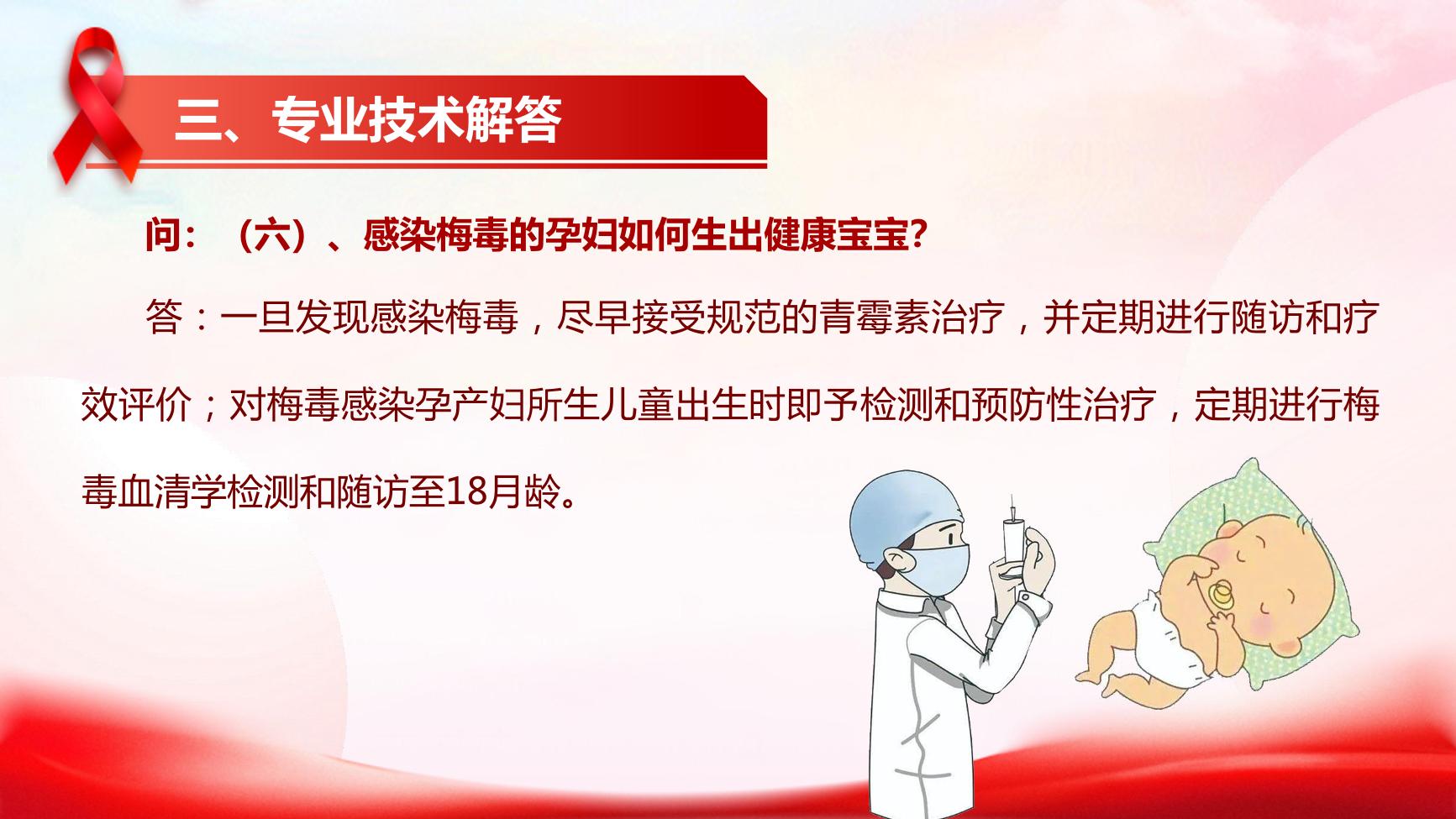 三、专业技术解答

问：（六）、感染梅毒的孕妇如何生出健康宝宝？

答：一旦发现感染梅毒，尽早接受规范的青霉素治疗，并定期进行随访和疗效评价；对梅毒感染孕产妇所生儿童出生时即予检测和预防性治疗，定期进行梅毒血清学检测和随访至18月龄。